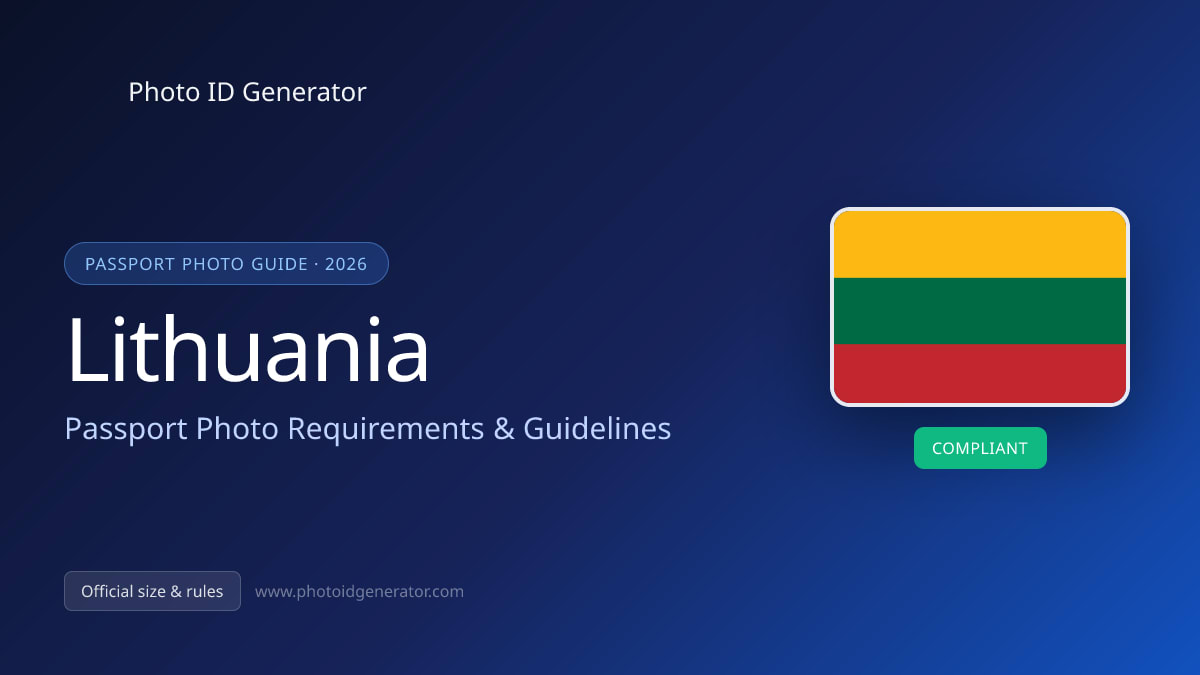 Photo ID Generator

PASSPORT PHOTO GUIDE · 2026

Lithuania

Passport Photo Requirements & Guidelines

COMPLIANT

Official size & rules

www.photoidgenerator.com